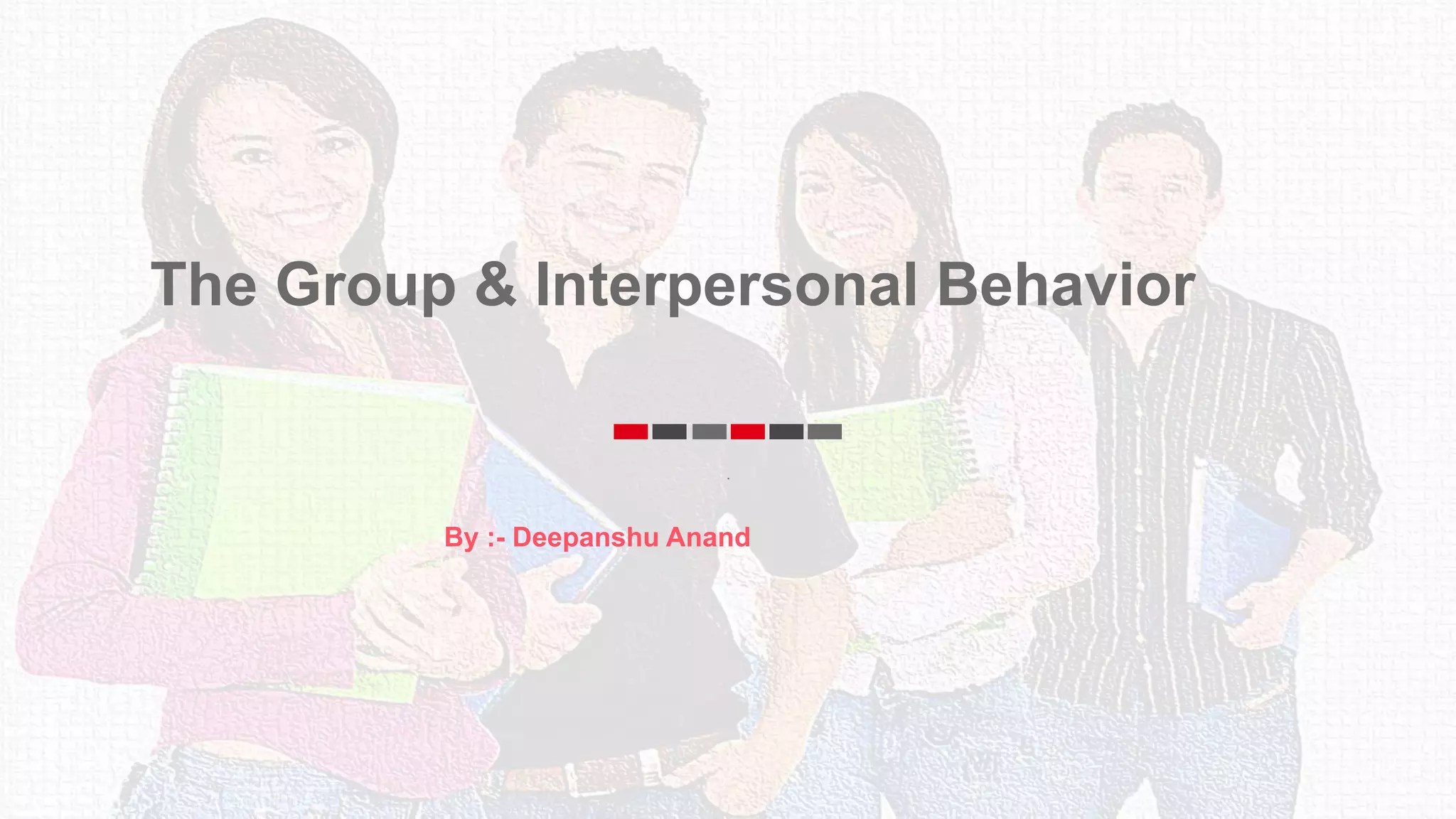 The Group & Interpersonal Behavior

By :- Deepanshu Anand